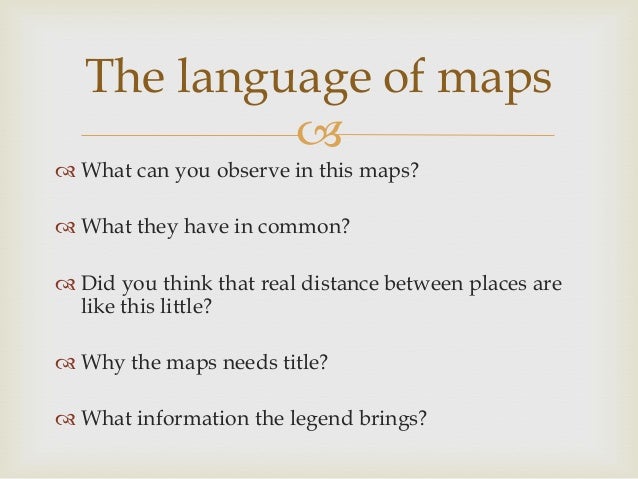 The language of maps

What can you observe in this maps?

What they have in common?

Did you think that real distance between places are like this little?

Why the maps needs title?

What information the legend brings?